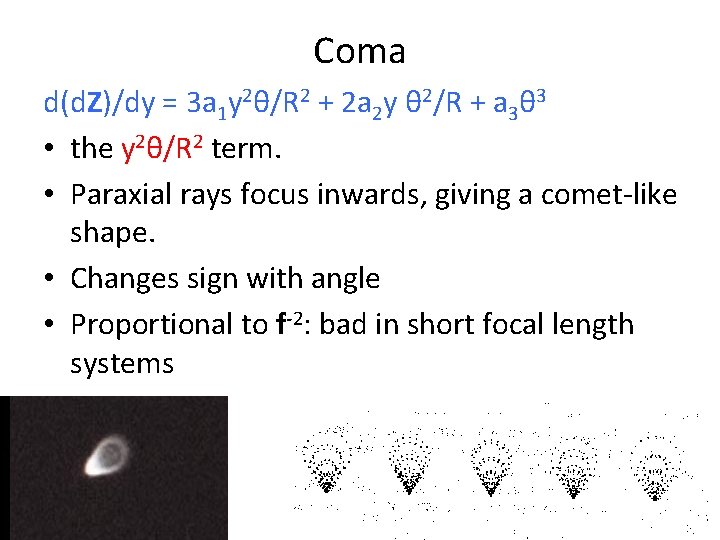 Coma

$d(d\mathbf{Z})/dy = 3a_1y^2\theta/R^2 + 2a_2y\,\theta^2/R + a_3\theta^3$

• the $y^2\theta/R^2$ term.

• Paraxial rays focus inwards, giving a comet-like shape.

• Changes sign with angle

• Proportional to $\mathbf{f}^{-2}$: bad in short focal length systems